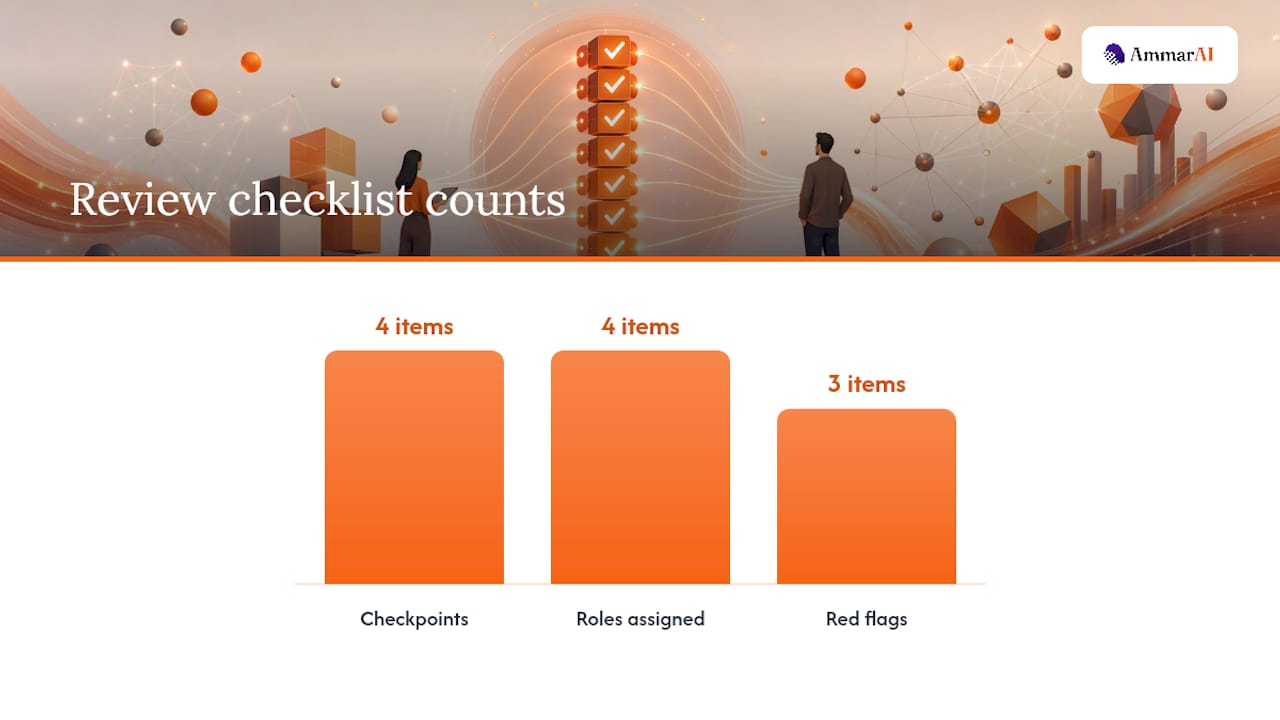 AmmarAI

Review checklist counts

4 items

4 items

3 items

Checkpoints

Roles assigned

Red flags